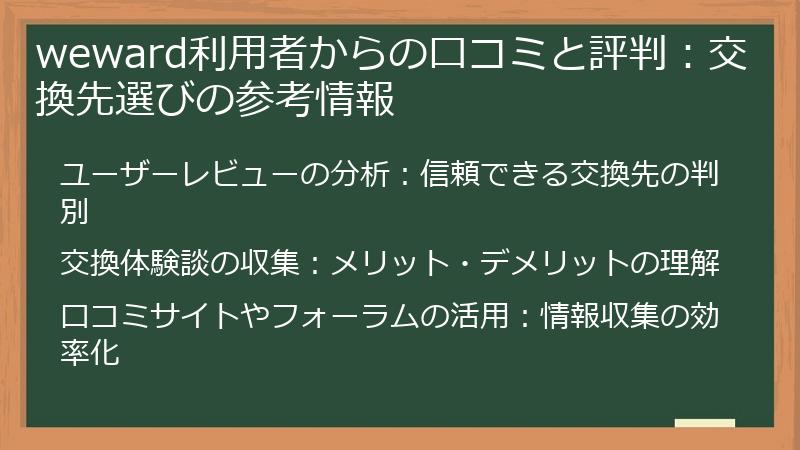 weward利用者からの口コミと評判：交換先選びの参考情報

ユーザーレビューの分析：信頼できる交換先の判別

交換体験談の収集：メリット・デメリットの理解

口コミサイトやフォーラムの活用：情報収集の効率化